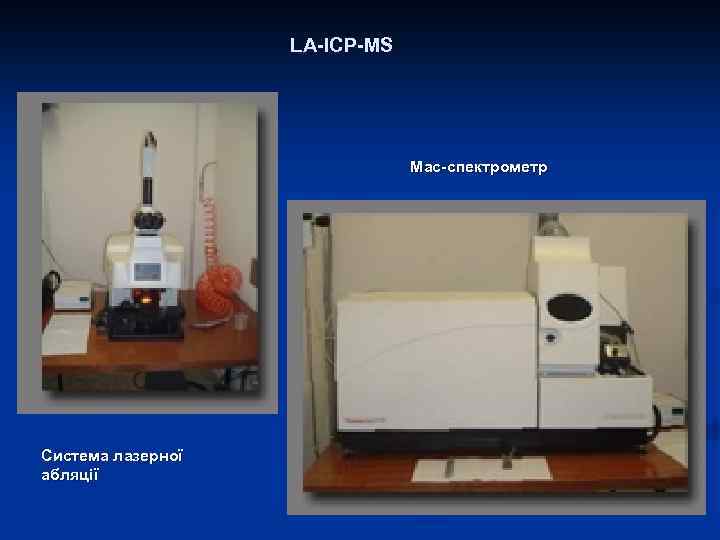 LA-ICP-MS

Мас-спектрометр

Система лазерної абляції